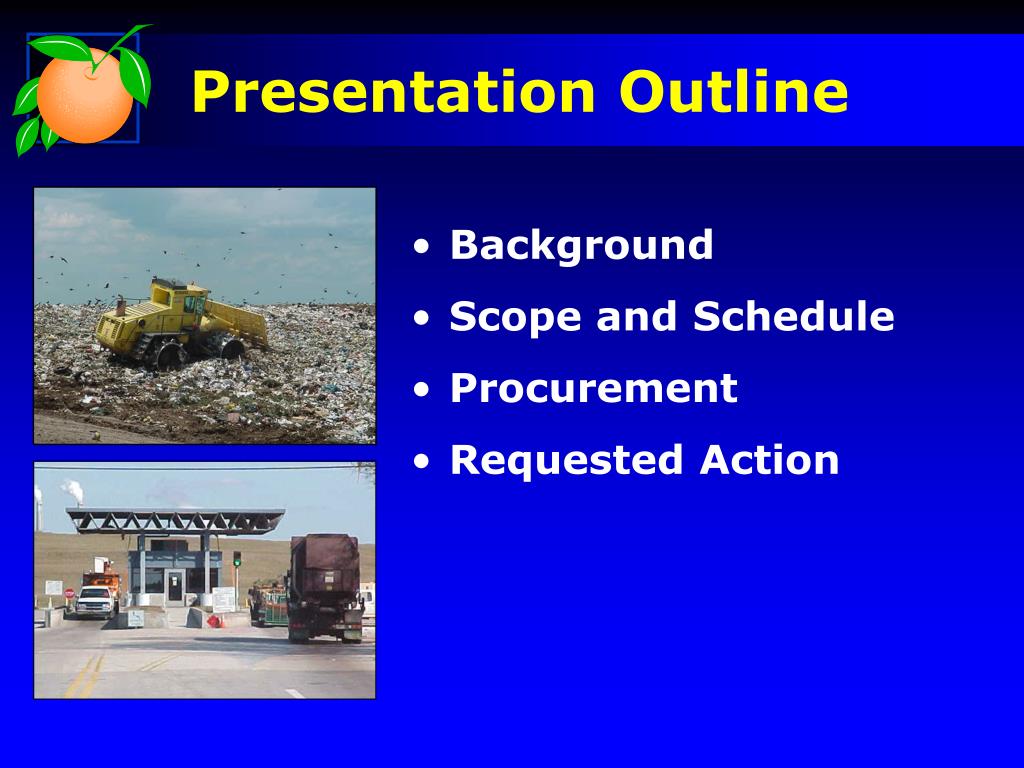 Presentation Outline

• Background
• Scope and Schedule
• Procurement
• Requested Action